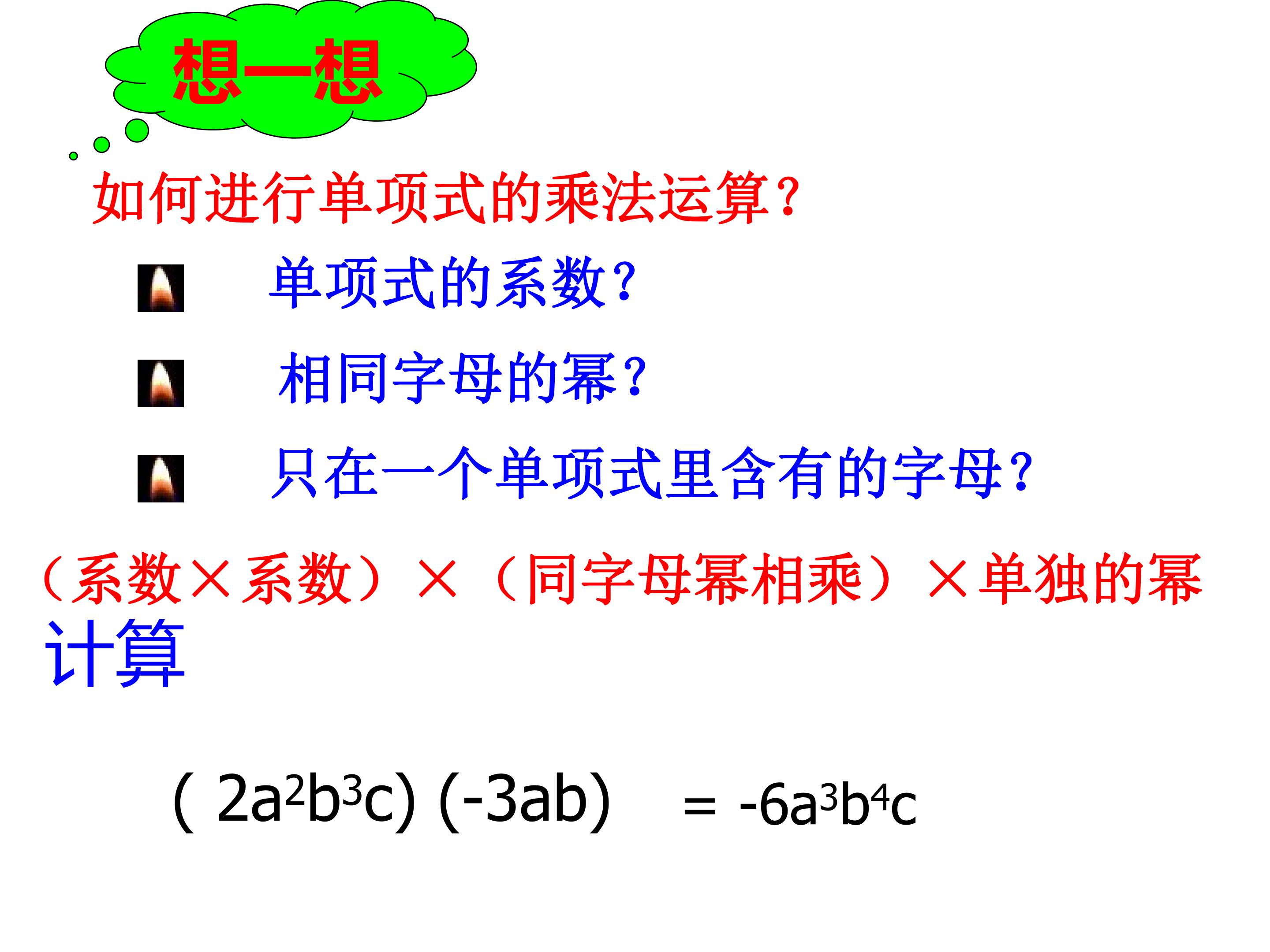 想一想

如何进行单项式的乘法运算？

单项式的系数？

相同字母的幂？

只在一个单项式里含有的字母？

（系数×系数）×（同字母幂相乘）×单独的幂

计算

$(2a^2b^3c)(-3ab) = -6a^3b^4c$